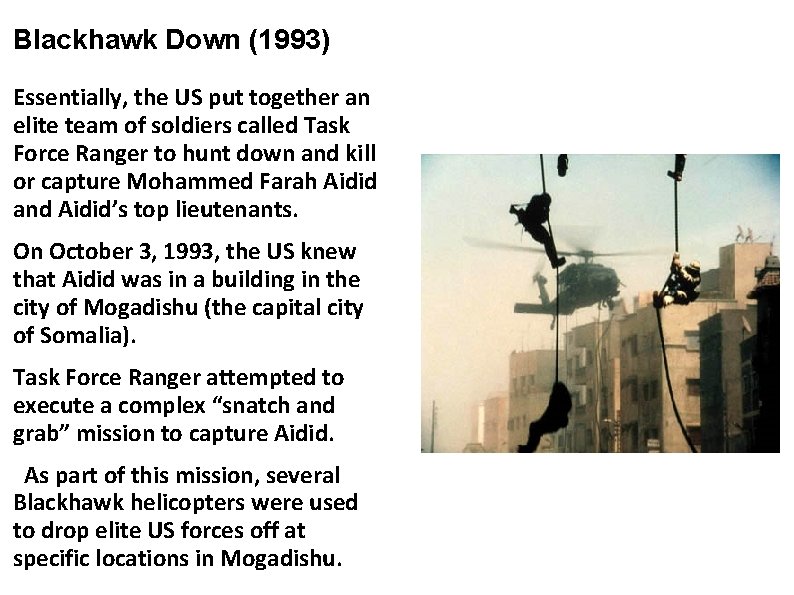 Blackhawk Down (1993)

Essentially, the US put together an elite team of soldiers called Task Force Ranger to hunt down and kill or capture Mohammed Farah Aidid and Aidid's top lieutenants.

On October 3, 1993, the US knew that Aidid was in a building in the city of Mogadishu (the capital city of Somalia).

Task Force Ranger attempted to execute a complex "snatch and grab" mission to capture Aidid.

As part of this mission, several Blackhawk helicopters were used to drop elite US forces off at specific locations in Mogadishu.